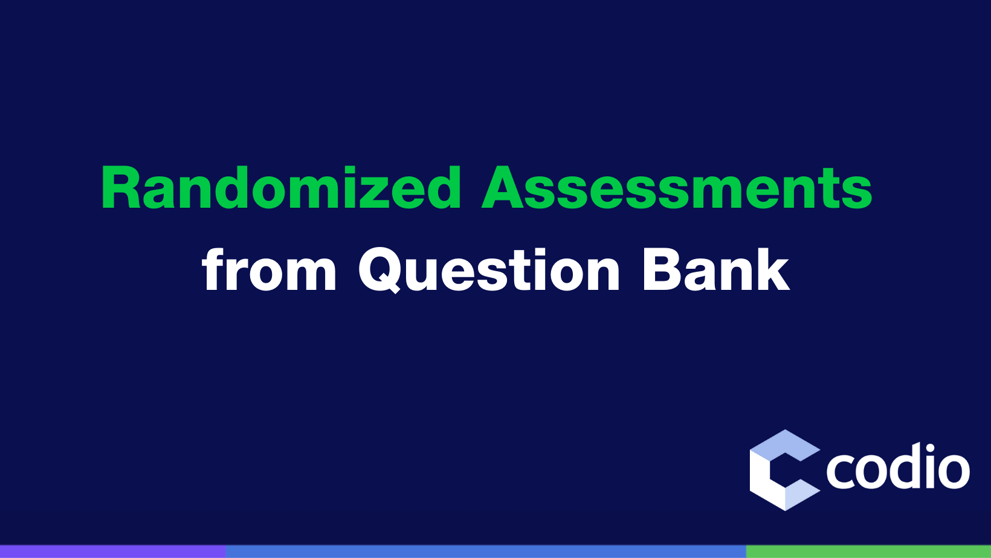 Randomized Assessments
from Question Bank

codio